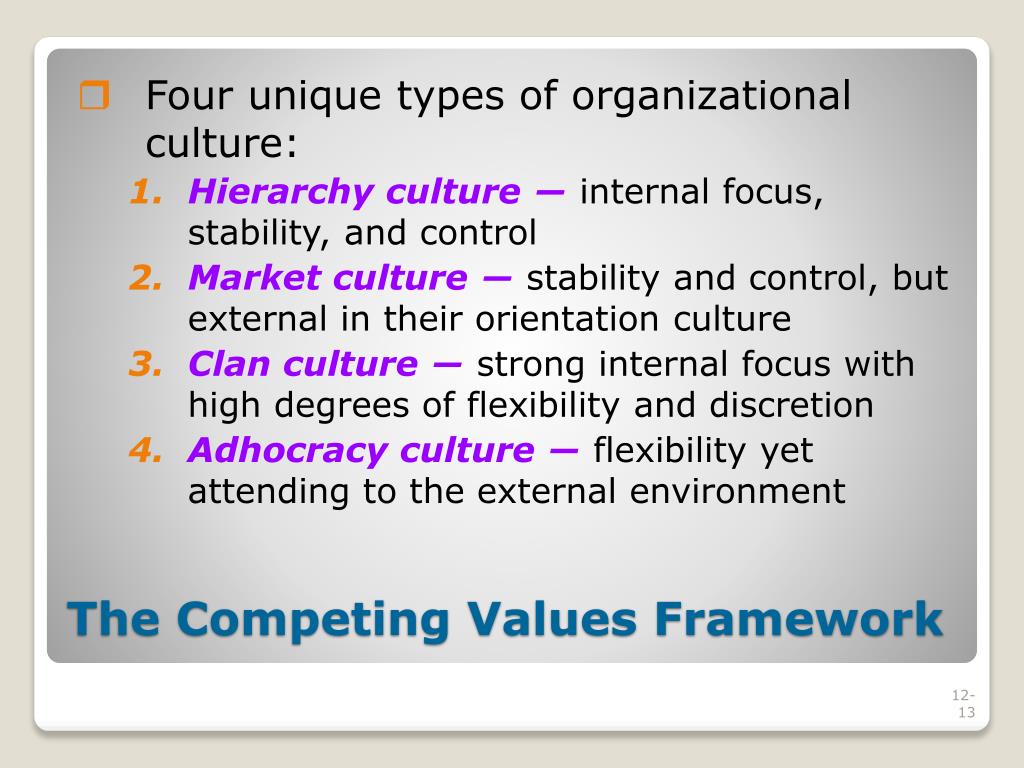 Four unique types of organizational culture:

1. Hierarchy culture — internal focus, stability, and control
2. Market culture — stability and control, but external in their orientation culture
3. Clan culture — strong internal focus with high degrees of flexibility and discretion
4. Adhocracy culture — flexibility yet attending to the external environment

The Competing Values Framework

12-13